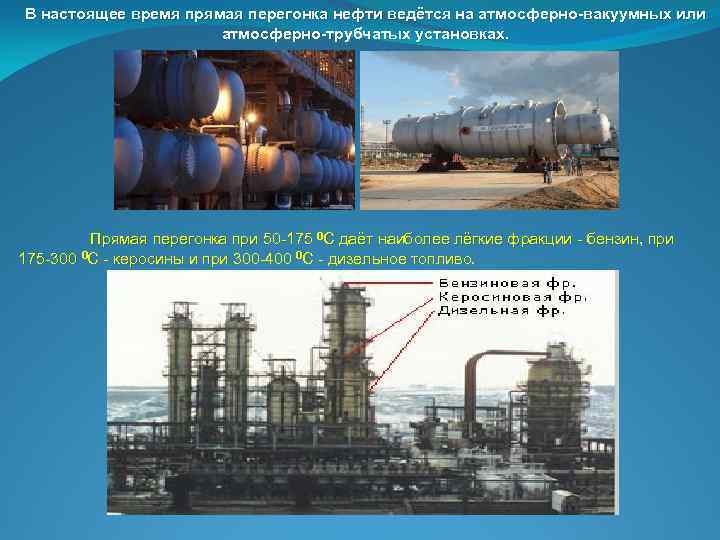 В настоящее время прямая перегонка нефти ведётся на атмосферно-вакуумных или атмосферно-трубчатых установках.

Прямая перегонка при 50-175 $^0$С даёт наиболее лёгкие фракции - бензин, при 175-300 $^0$С - керосины и при 300-400 $^0$С - дизельное топливо.

Бензиновая фр.
Керосиновая фр.
Дизельная фр.